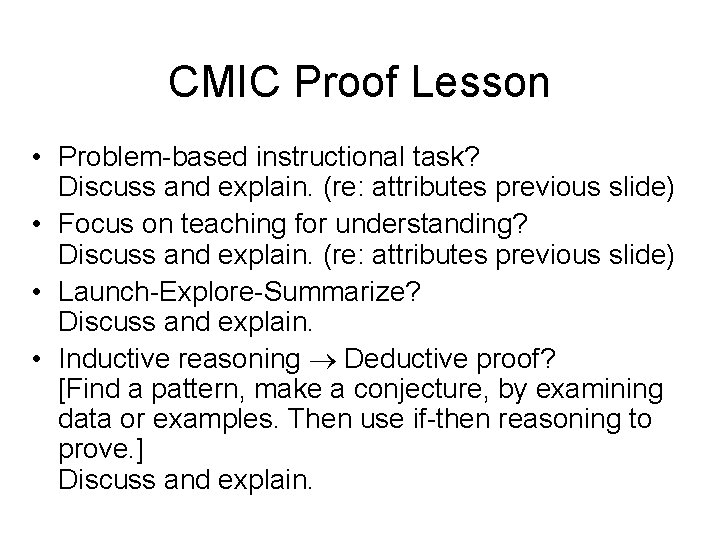 CMIC Proof Lesson

• Problem-based instructional task?
Discuss and explain. (re: attributes previous slide)

• Focus on teaching for understanding?
Discuss and explain. (re: attributes previous slide)

• Launch-Explore-Summarize?
Discuss and explain.

• Inductive reasoning $\rightarrow$ Deductive proof?
[Find a pattern, make a conjecture, by examining data or examples. Then use if-then reasoning to prove.]
Discuss and explain.